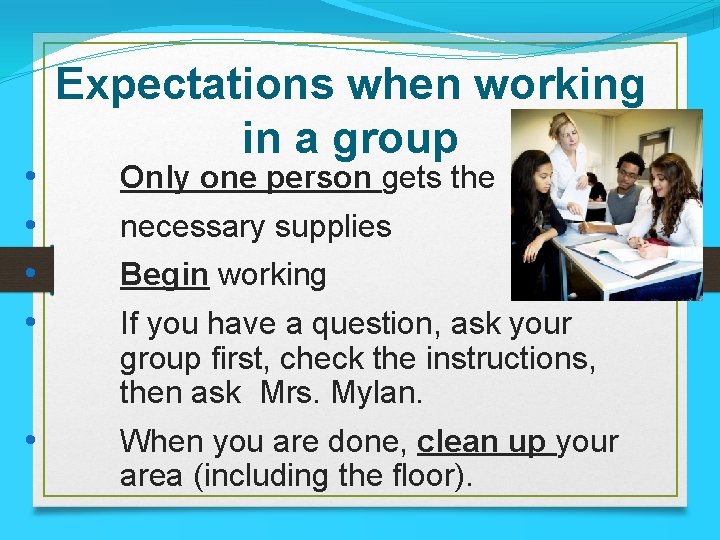 Expectations when working in a group

• Only one person gets the

• necessary supplies

• Begin working

• If you have a question, ask your group first, check the instructions, then ask Mrs. Mylan.

• When you are done, clean up your area (including the floor).